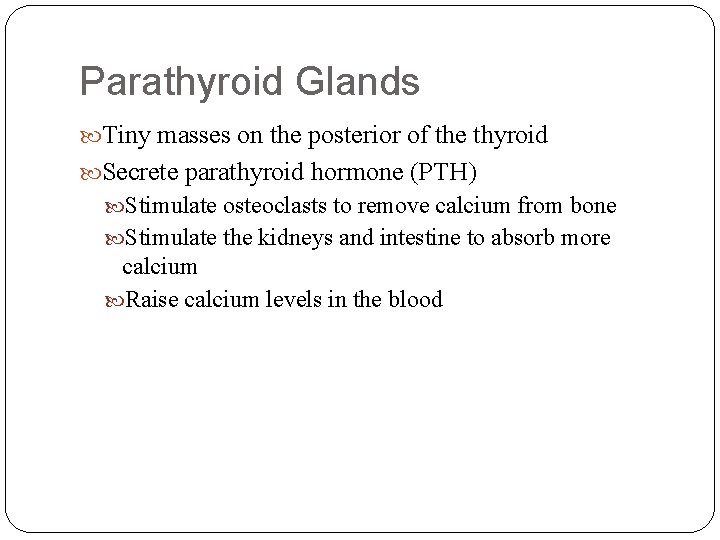 Parathyroid Glands

Tiny masses on the posterior of the thyroid

Secrete parathyroid hormone (PTH)

Stimulate osteoclasts to remove calcium from bone

Stimulate the kidneys and intestine to absorb more calcium

Raise calcium levels in the blood